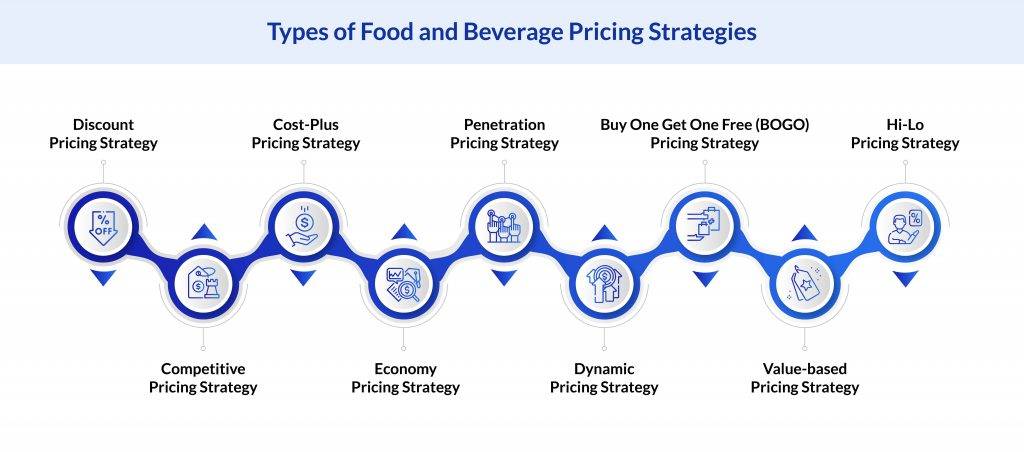 Types of Food and Beverage Pricing Strategies

Discount Pricing Strategy

Competitive Pricing Strategy

Cost-Plus Pricing Strategy

Economy Pricing Strategy

Penetration Pricing Strategy

Dynamic Pricing Strategy

Buy One Get One Free (BOGO) Pricing Strategy

Value-based Pricing Strategy

Hi-Lo Pricing Strategy

%
OFF